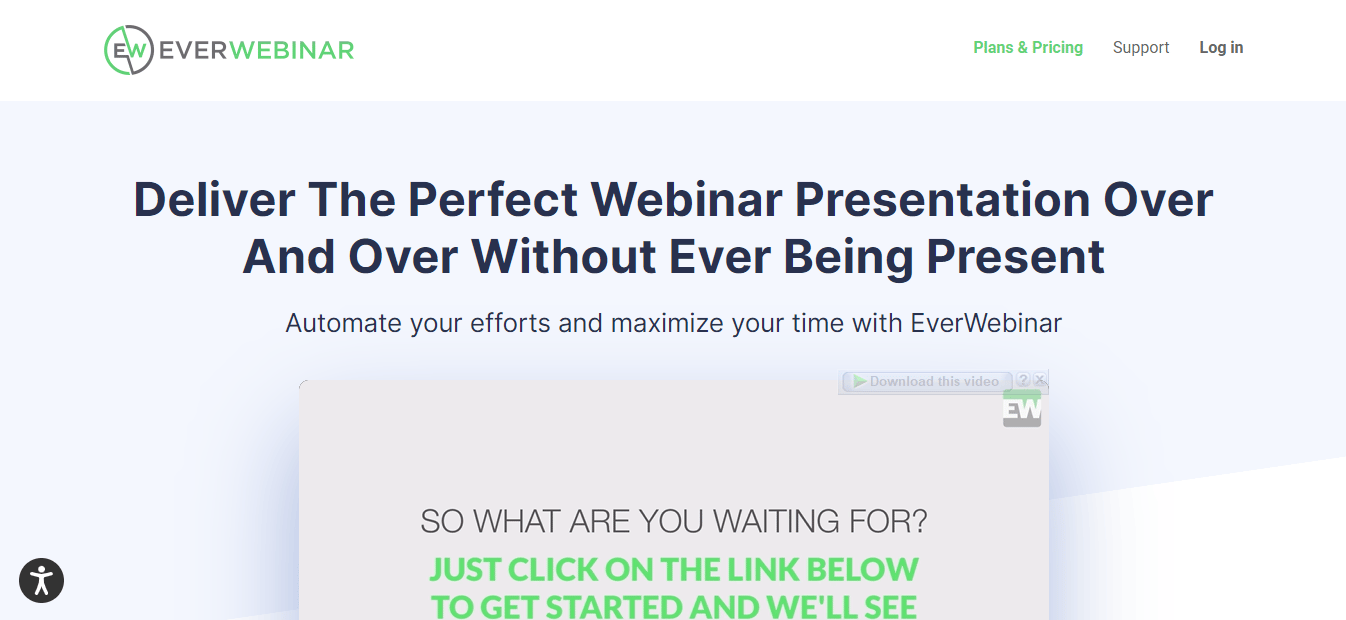 EW EVERWEBINAR

Plans & Pricing Support Log in

Deliver The Perfect Webinar Presentation Over And Over Without Ever Being Present

Automate your efforts and maximize your time with EverWebinar

Download this video ? X

EW

SO WHAT ARE YOU WAITING FOR?

JUST CLICK ON THE LINK BELOW TO GET STARTED AND WE'LL SEE